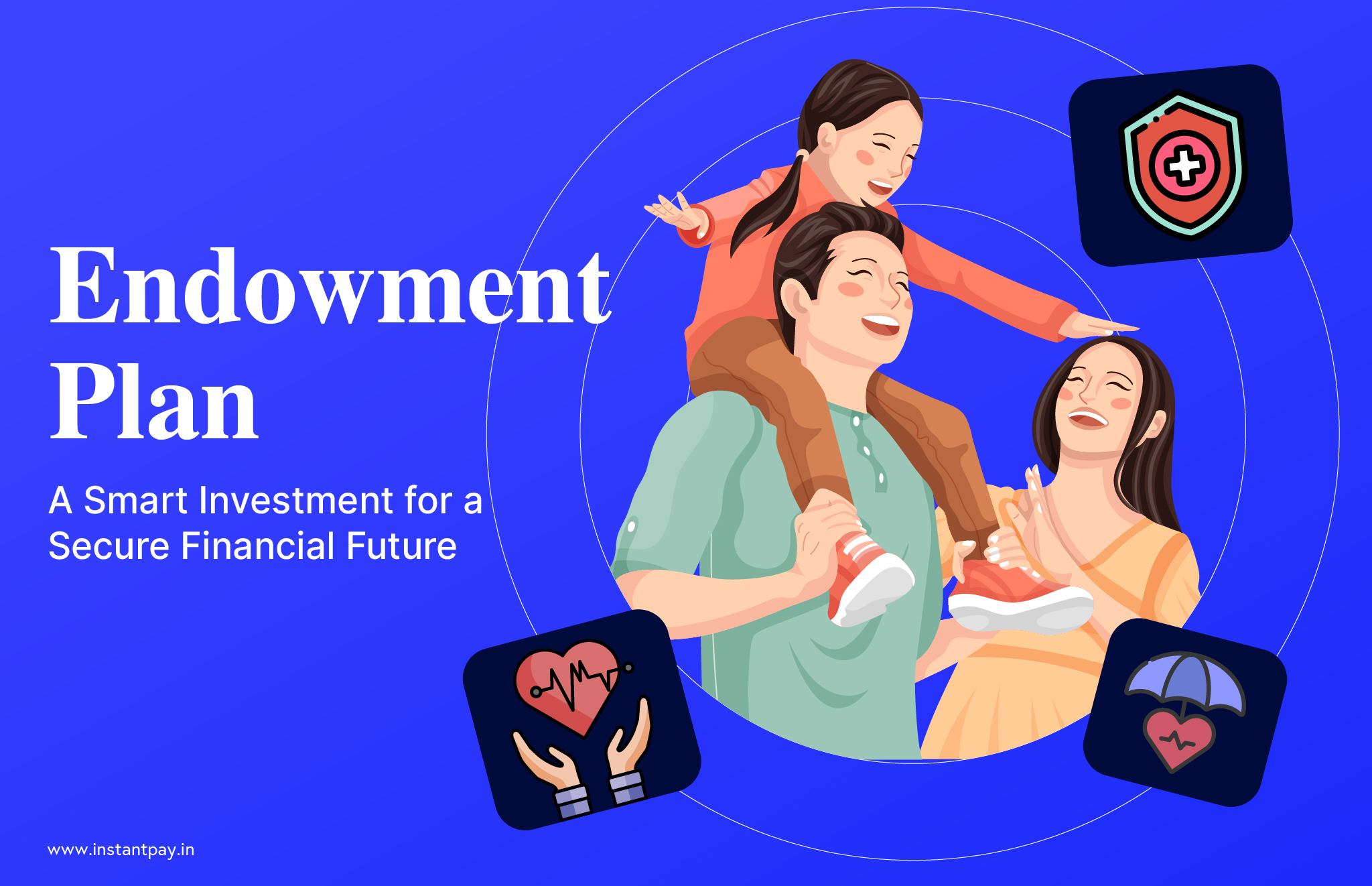 Endowment Plan

A Smart Investment for a Secure Financial Future

www.instantpay.in